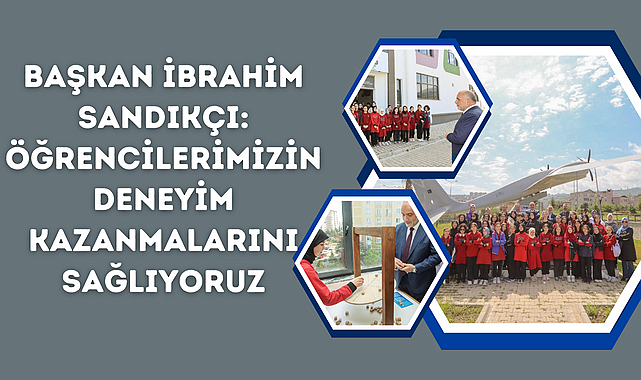 BAŞKAN İBRAHİM SANDIKÇI: ÖĞRENCİLERİMİZİN DENEYİM KAZANMALARINI SAĞLIYORUZ